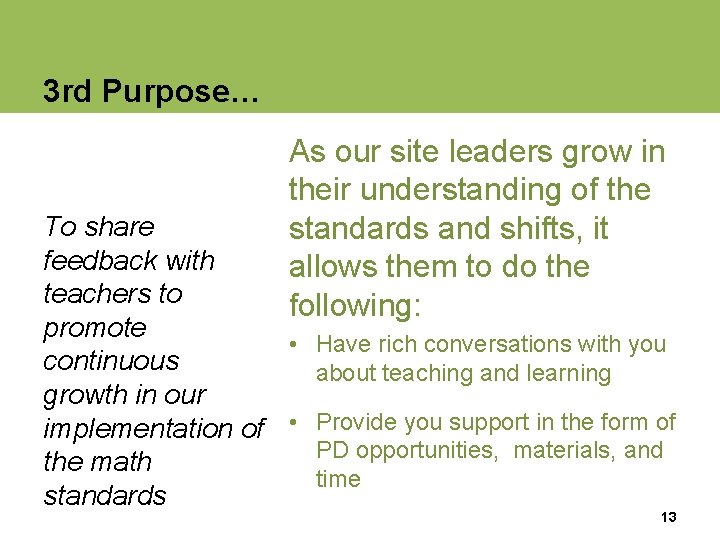 3rd Purpose…

To share feedback with teachers to promote continuous growth in our implementation of the math standards

As our site leaders grow in their understanding of the standards and shifts, it allows them to do the following:

• Have rich conversations with you about teaching and learning

• Provide you support in the form of PD opportunities, materials, and time

13